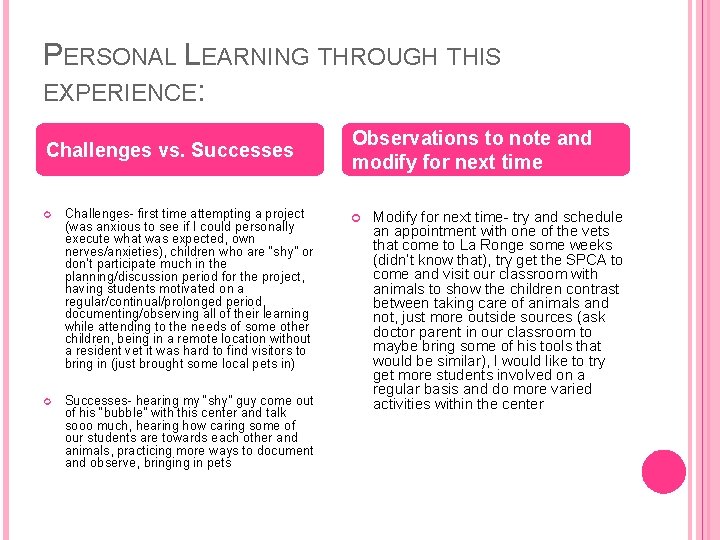 PERSONAL LEARNING THROUGH THIS EXPERIENCE:

Challenges vs. Successes

Challenges- first time attempting a project (was anxious to see if I could personally execute what was expected, own nerves/anxieties), children who are "shy" or don't participate much in the planning/discussion period for the project, having students motivated on a regular/continual/prolonged period, documenting/observing all of their learning while attending to the needs of some other children, being in a remote location without a resident vet it was hard to find visitors to bring in (just brought some local pets in)

Successes- hearing my "shy" guy come out of his "bubble" with this center and talk sooo much, hearing how caring some of our students are towards each other and animals, practicing more ways to document and observe, bringing in pets

Observations to note and modify for next time

Modify for next time- try and schedule an appointment with one of the vets that come to La Ronge some weeks (didn't know that), try get the SPCA to come and visit our classroom with animals to show the children contrast between taking care of animals and not, just more outside sources (ask doctor parent in our classroom to maybe bring some of his tools that would be similar), I would like to try get more students involved on a regular basis and do more varied activities within the center